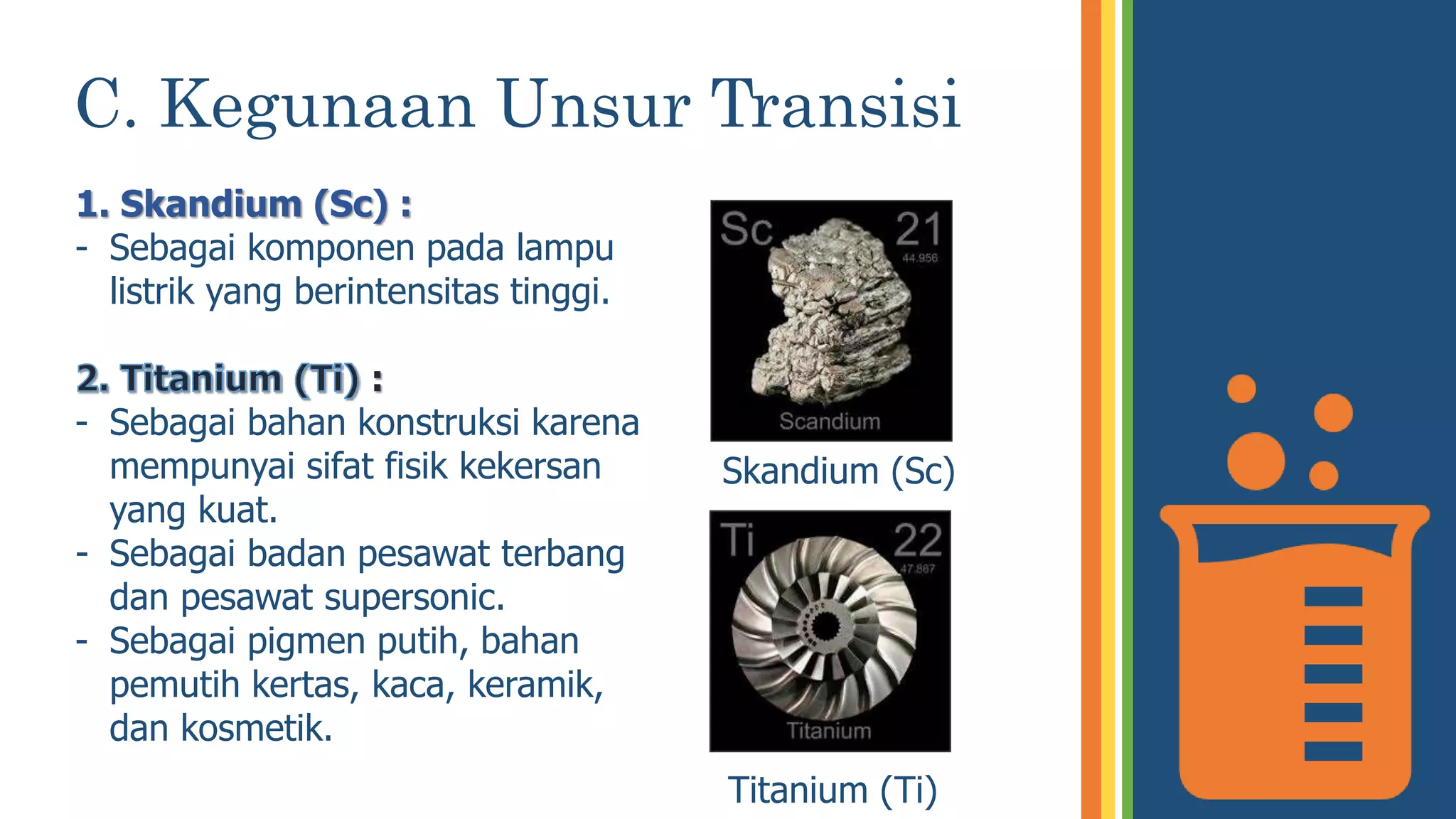 C. Kegunaan Unsur Transisi

1. Skandium (Sc) :
- Sebagai komponen pada lampu listrik yang berintensitas tinggi.

2. Titanium (Ti) :
- Sebagai bahan konstruksi karena mempunyai sifat fisik kekersan yang kuat.
- Sebagai badan pesawat terbang dan pesawat supersonic.
- Sebagai pigmen putih, bahan pemutih kertas, kaca, keramik, dan kosmetik.

Sc 21 44.956 Scandium

Skandium (Sc)

Ti 22 47.867 Titanium

Titanium (Ti)